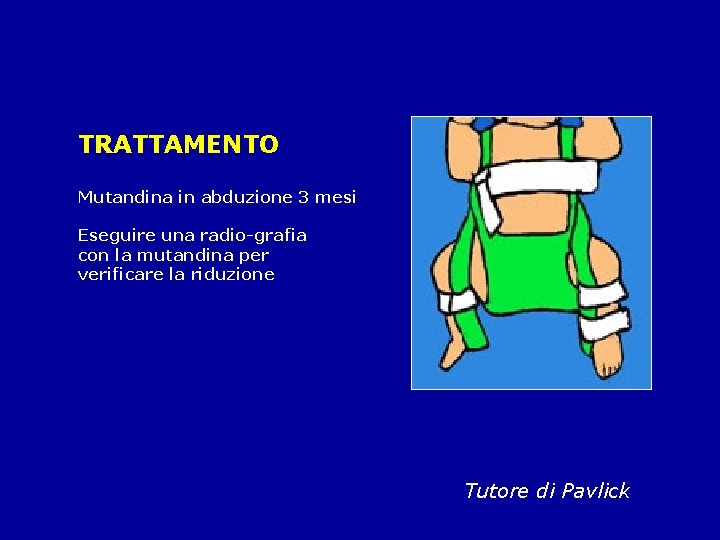 TRATTAMENTO

Mutandina in abduzione 3 mesi

Eseguire una radio-grafia con la mutandina per verificare la riduzione

Tutore di Pavlick